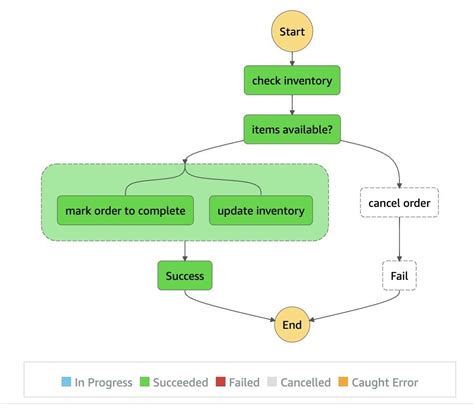 Start

check inventory

items available?

mark order to complete

update inventory

cancel order

Success

Fail

End

In Progress Succeeded Failed Cancelled Caught Error